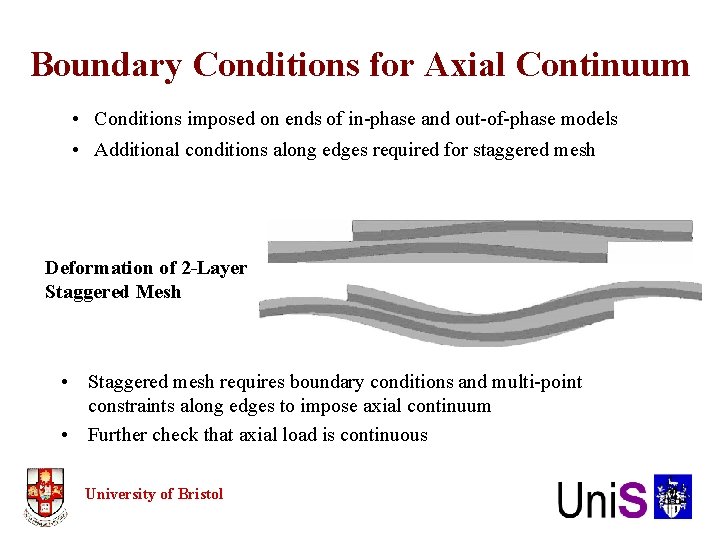 Boundary Conditions for Axial Continuum

• Conditions imposed on ends of in-phase and out-of-phase models
• Additional conditions along edges required for staggered mesh

Deformation of 2-Layer Staggered Mesh

• Staggered mesh requires boundary conditions and multi-point constraints along edges to impose axial continuum
• Further check that axial load is continuous

University of Bristol

UniS